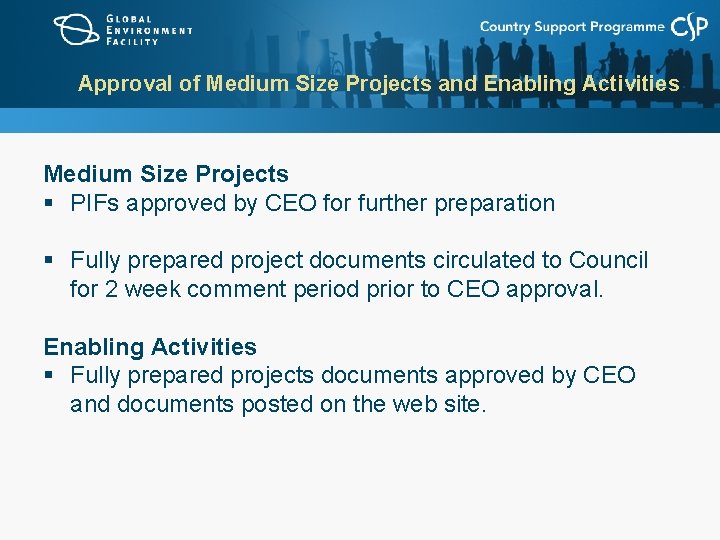 GLOBAL ENVIRONMENT FACILITY

Country Support Programme CSP

Approval of Medium Size Projects and Enabling Activities

Medium Size Projects
▪ PIFs approved by CEO for further preparation

▪ Fully prepared project documents circulated to Council for 2 week comment period prior to CEO approval.

Enabling Activities
▪ Fully prepared projects documents approved by CEO and documents posted on the web site.